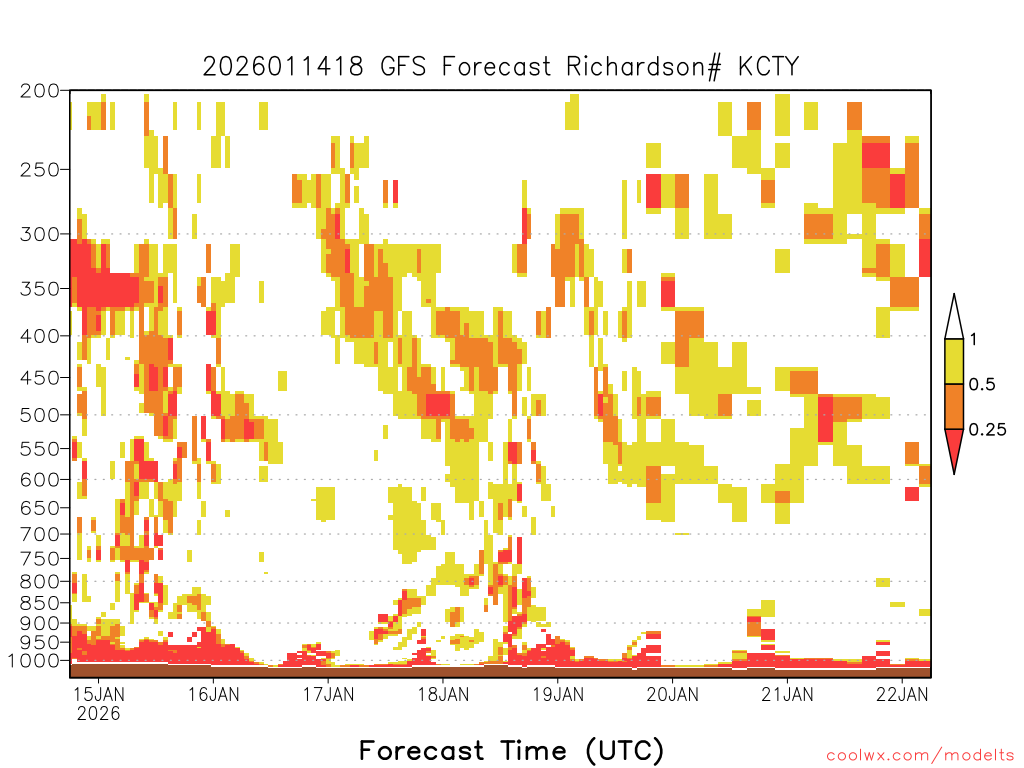 2026011418 GFS Forecast Richardson# KCTY

200
250
300
350
400
450
500
550
600
650
700
750
800
850
900
950
1000

1
0.5
0.25

15JAN
2026
16JAN
17JAN
18JAN
19JAN
20JAN
21JAN
22JAN

Forecast Time (UTC)

coolwx.com/modelts